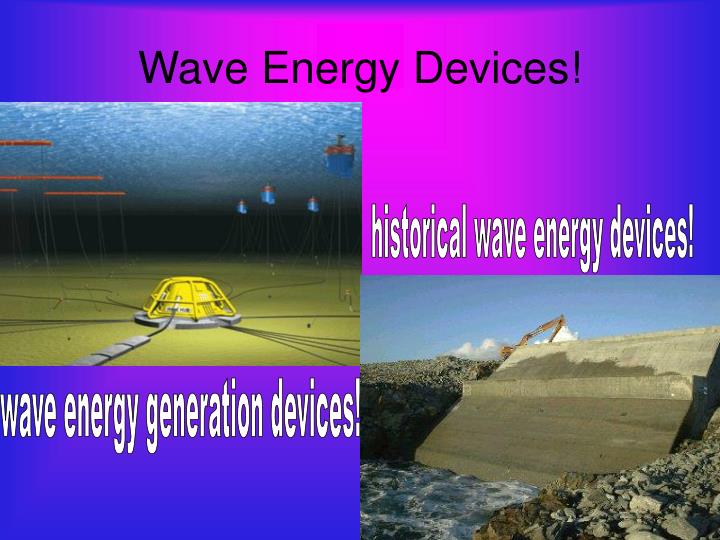 Wave Energy Devices!

historical wave energy devices!

wave energy generation devices!